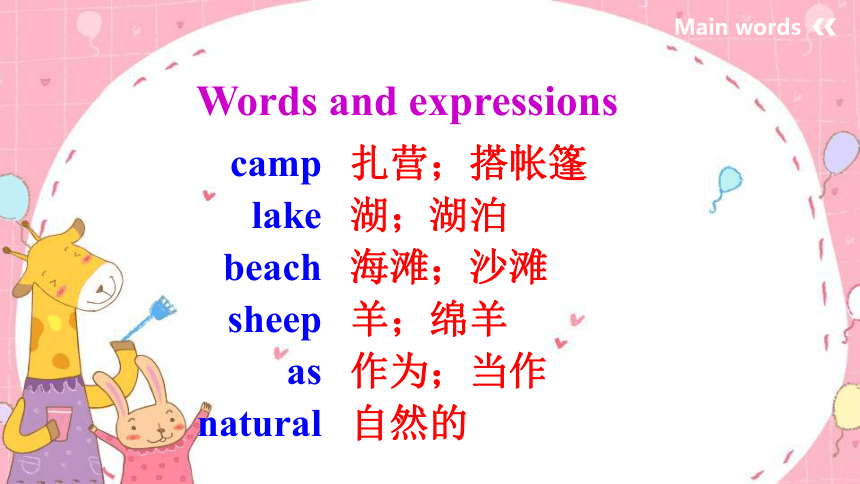 Main words

Words and expressions

camp 扎营；搭帐篷
lake 湖；湖泊
beach 海滩；沙滩
sheep 羊；绵羊
as 作为；当作
natural 自然的